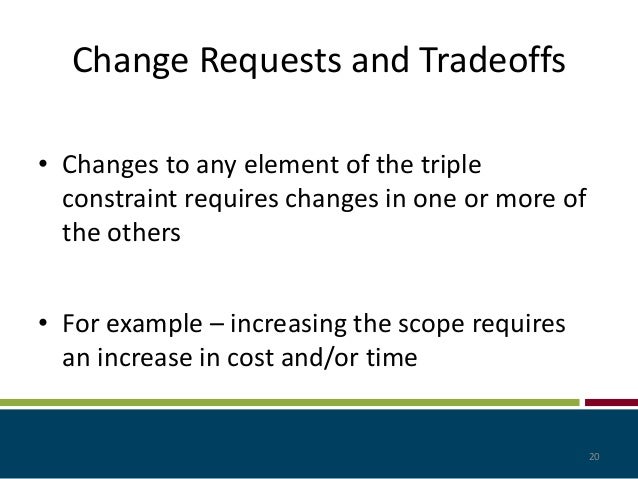 Change Requests and Tradeoffs

• Changes to any element of the triple constraint requires changes in one or more of the others

• For example – increasing the scope requires an increase in cost and/or time

20